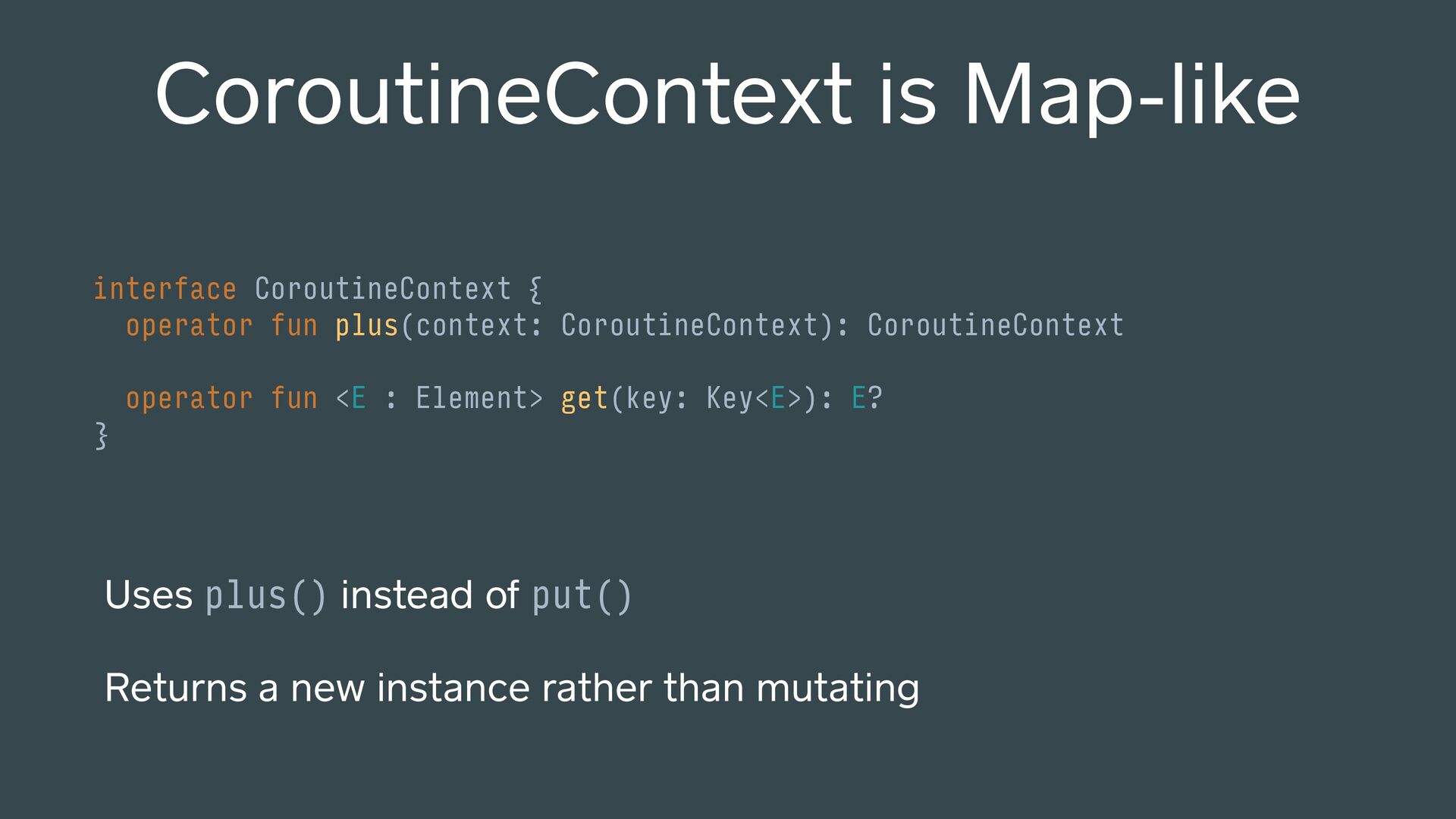 CoroutineContext is Map-like

interface CoroutineContext {
  operator fun plus(context: CoroutineContext): CoroutineContext

  operator fun <E : Element> get(key: Key<E>): E?
}

Uses plus() instead of put()

Returns a new instance rather than mutating